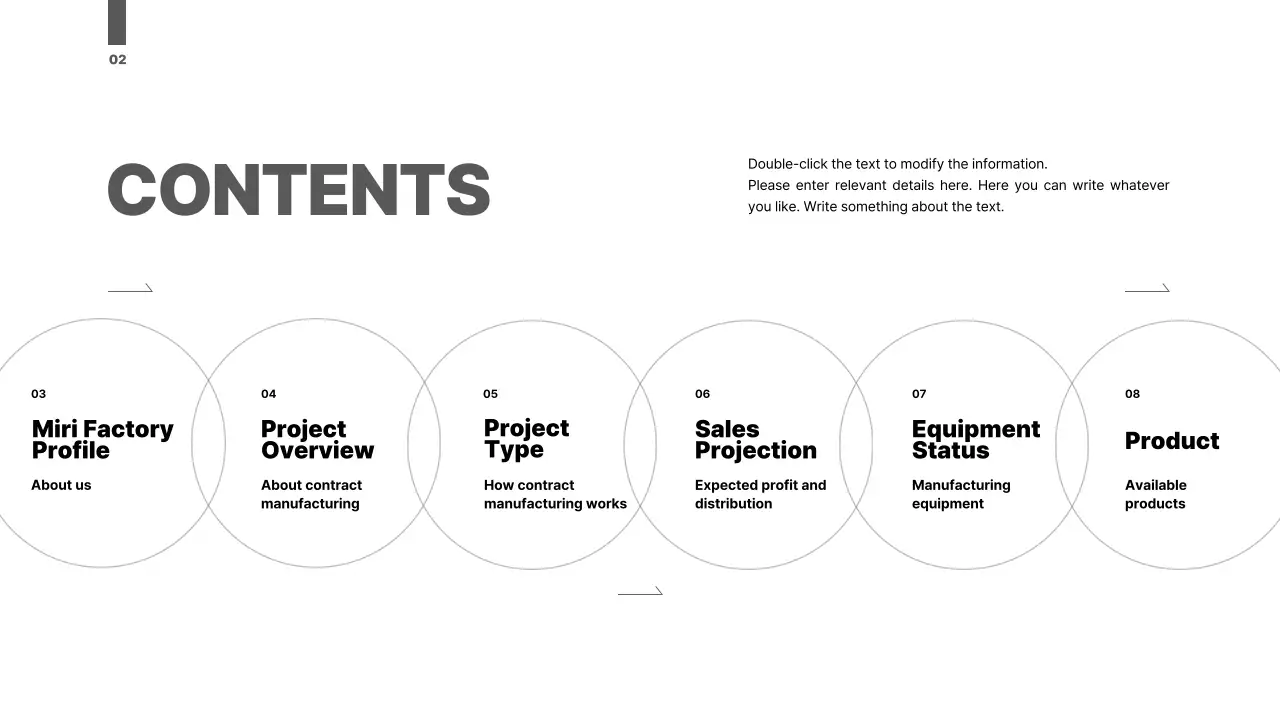 02

CONTENTS

Double-click the text to modify the information.
Please enter relevant details here. Here you can write whatever you like. Write something about the text.

03
Miri Factory Profile
About us

04
Project Overview
About contract manufacturing

05
Project Type
How contract manufacturing works

06
Sales Projection
Expected profit and distribution

07
Equipment Status
Manufacturing equipment

08
Product
Available products